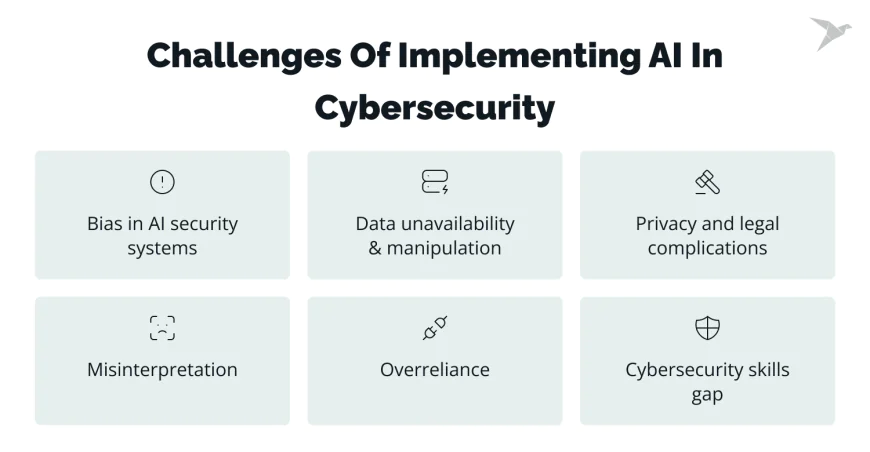 Challenges Of Implementing AI In Cybersecurity

Bias in AI security systems

Data unavailability & manipulation

Privacy and legal complications

Misinterpretation

Overreliance

Cybersecurity skills gap